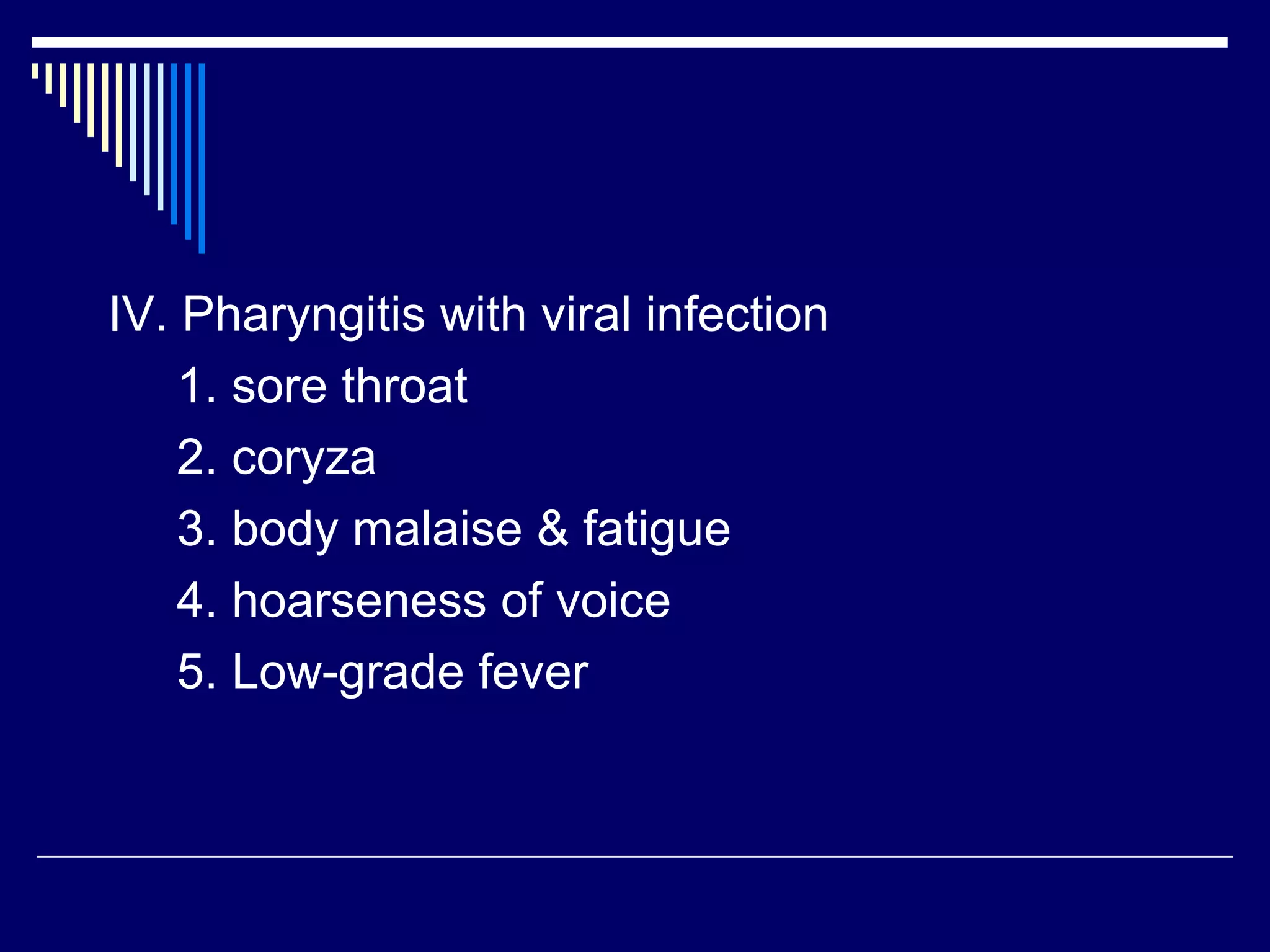 IV. Pharyngitis with viral infection

1. sore throat

2. coryza

3. body malaise & fatigue

4. hoarseness of voice

5. Low-grade fever